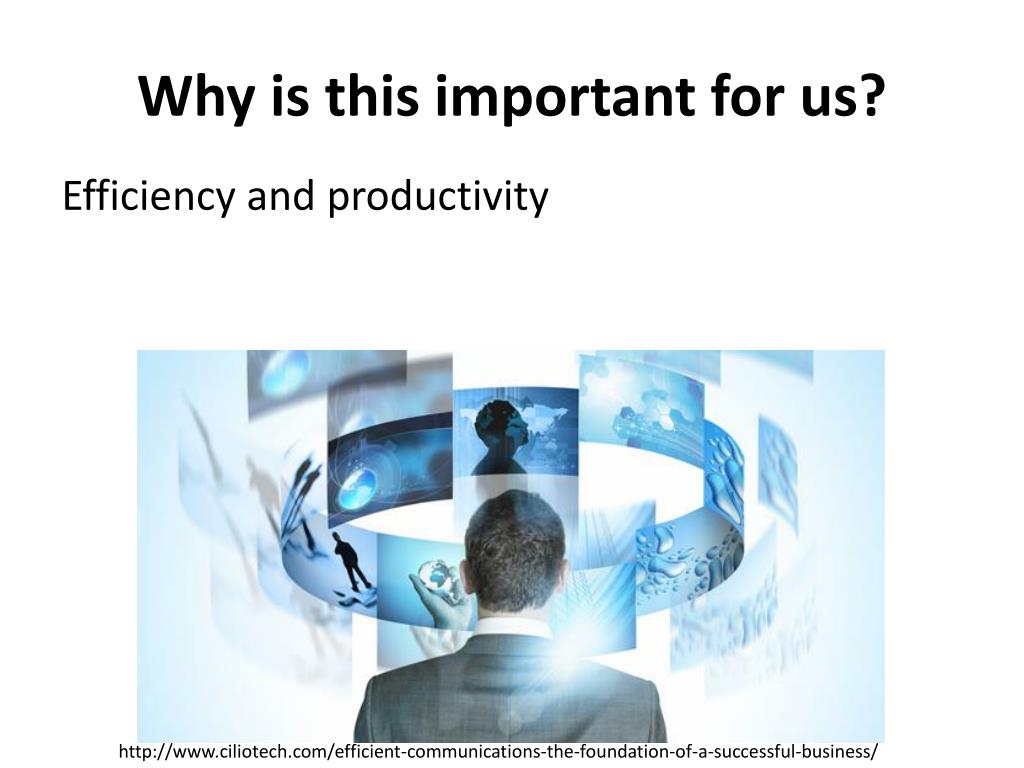 Why is this important for us?

Efficiency and productivity

http://www.ciliotech.com/efficient-communications-the-foundation-of-a-successful-business/